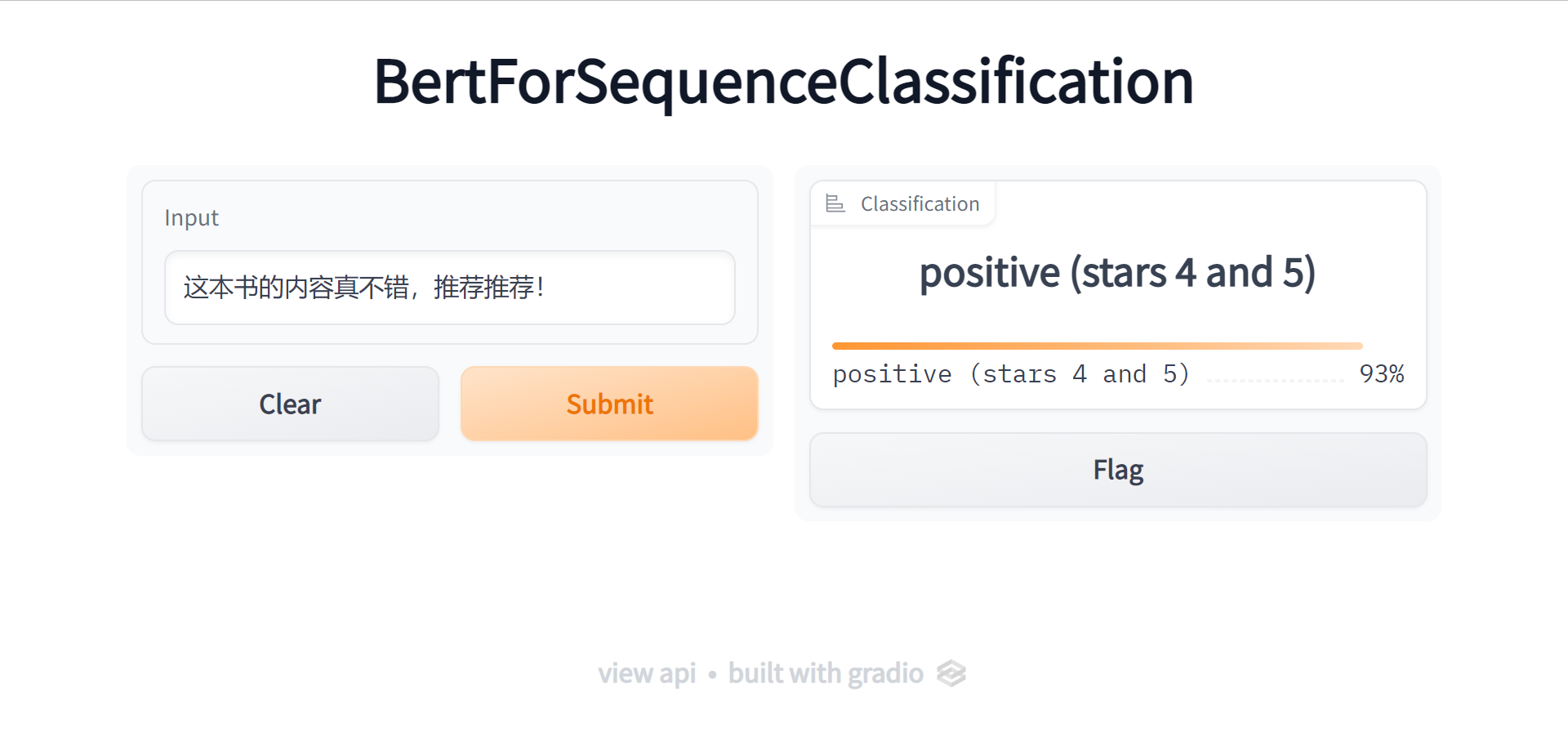 BertForSequenceClassification

Input

这本书的内容真不错，推荐推荐！

Clear

Submit

Classification

positive (stars 4 and 5)

positive (stars 4 and 5) 93%

Flag

view api • built with gradio